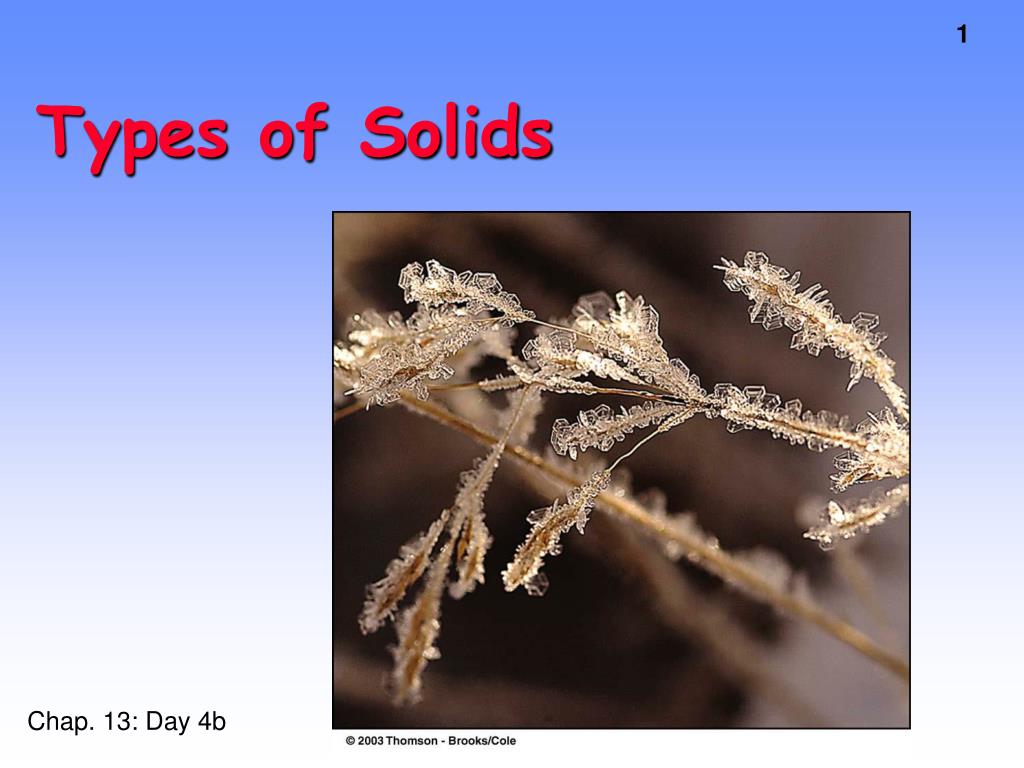 1

Types of Solids

Chap. 13: Day 4b

© 2003 Thomson - Brooks/Cole